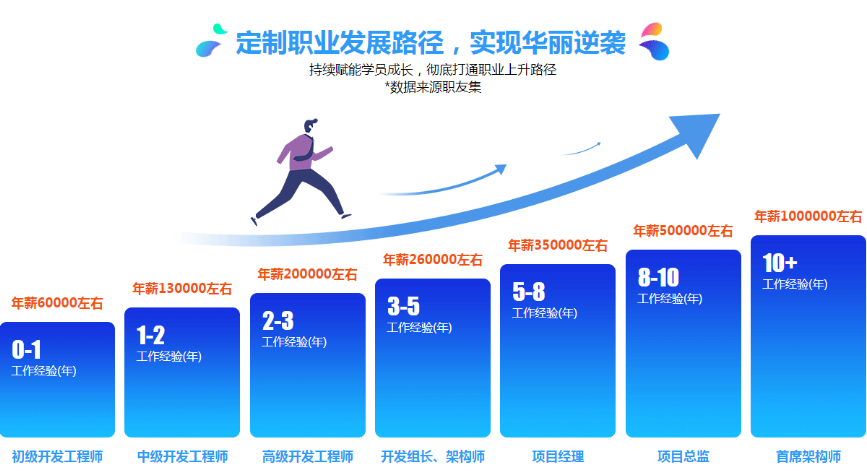 定制职业发展路径，实现华丽逆袭

持续赋能学员成长，彻底打通职业上升路径
*数据来源职友集

年薪60000左右
0-1
工作经验(年)
初级开发工程师

年薪130000左右
1-2
工作经验(年)
中级开发工程师

年薪200000左右
2-3
工作经验(年)
高级开发工程师

年薪260000左右
3-5
工作经验(年)
开发组长、架构师

年薪350000左右
5-8
工作经验(年)
项目经理

年薪500000左右
8-10
工作经验(年)
项目总监

年薪1000000左右
10+
工作经验(年)
首席架构师